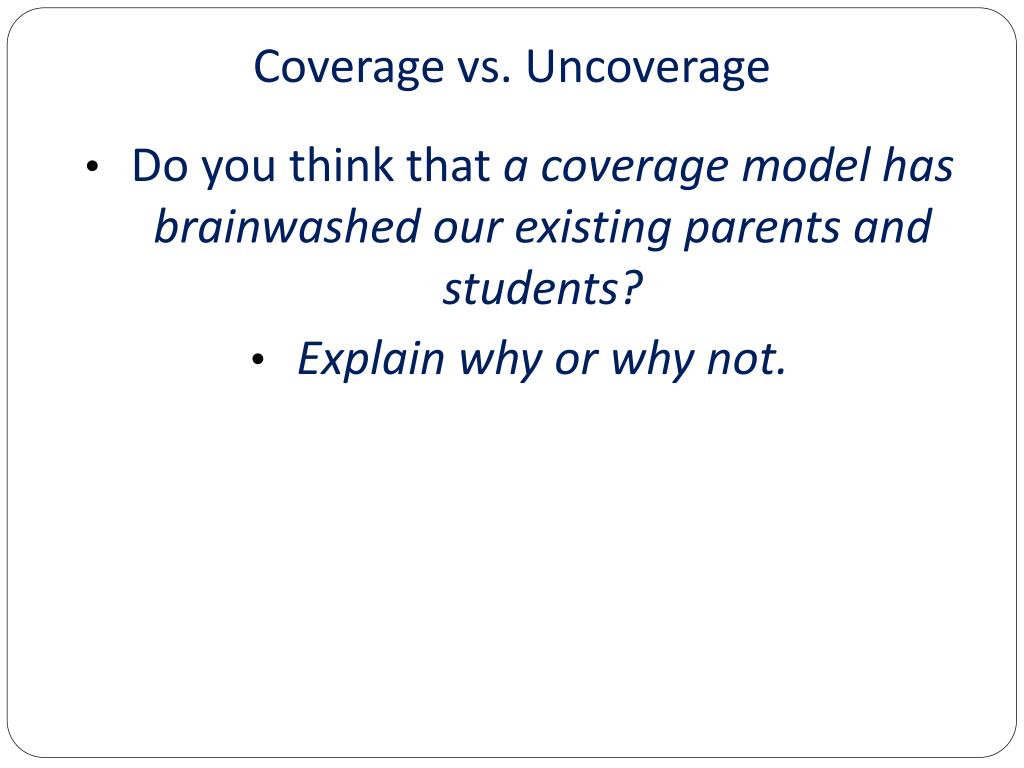 Coverage vs. Uncoverage

• Do you think that a coverage model has brainwashed our existing parents and students?

• Explain why or why not.